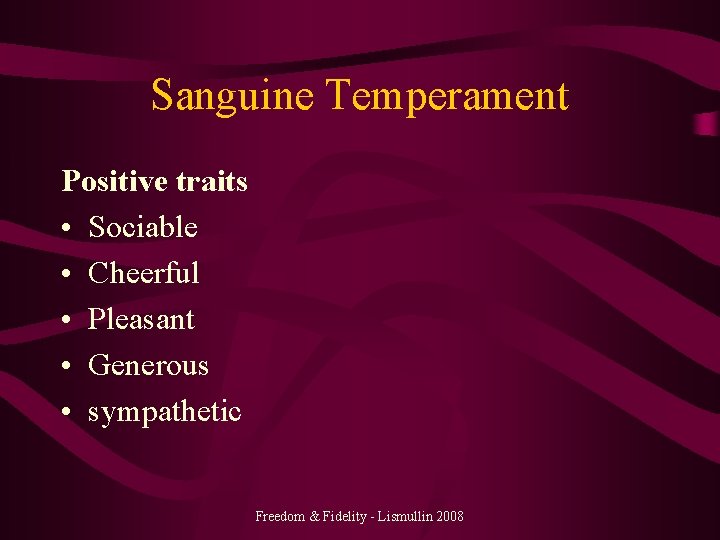 Sanguine Temperament

Positive traits
• Sociable
• Cheerful
• Pleasant
• Generous
• sympathetic

Freedom & Fidelity - Lismullin 2008